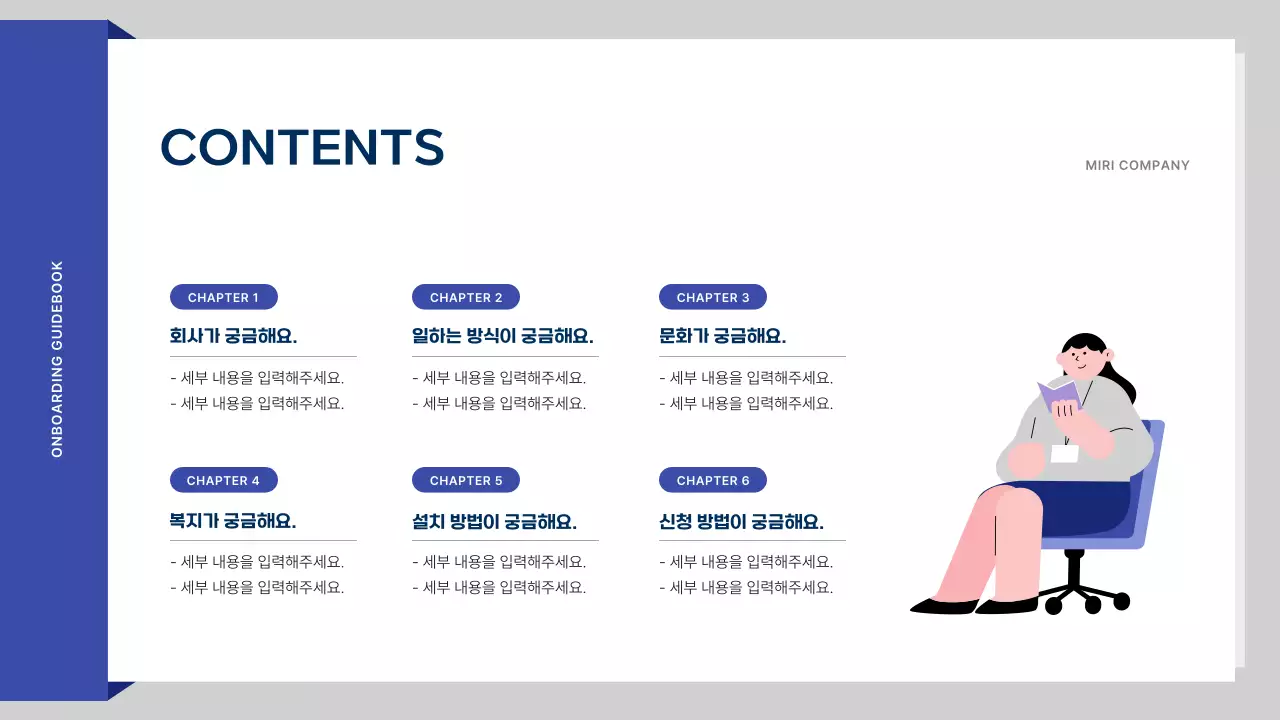 ONBOARDING GUIDEBOOK

CONTENTS

MIRI COMPANY

CHAPTER 1

회사가 궁금해요.

- 세부 내용을 입력해주세요.
- 세부 내용을 입력해주세요.

CHAPTER 2

일하는 방식이 궁금해요.

- 세부 내용을 입력해주세요.
- 세부 내용을 입력해주세요.

CHAPTER 3

문화가 궁금해요.

- 세부 내용을 입력해주세요.
- 세부 내용을 입력해주세요.

CHAPTER 4

복지가 궁금해요.

- 세부 내용을 입력해주세요.
- 세부 내용을 입력해주세요.

CHAPTER 5

설치 방법이 궁금해요.

- 세부 내용을 입력해주세요.
- 세부 내용을 입력해주세요.

CHAPTER 6

신청 방법이 궁금해요.

- 세부 내용을 입력해주세요.
- 세부 내용을 입력해주세요.